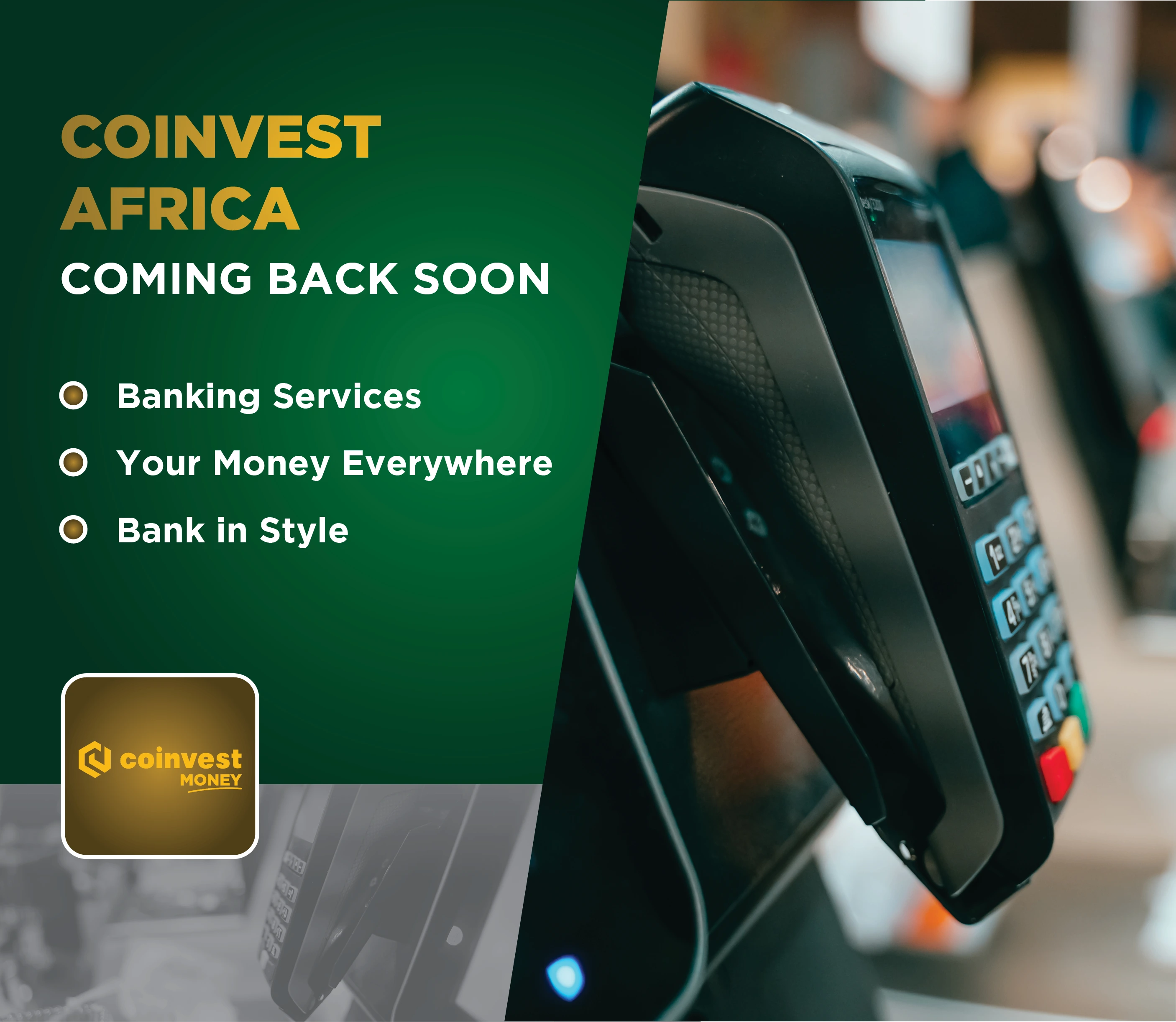 COINVEST AFRICA
COMING BACK SOON

Banking Services
Your Money Everywhere
Bank in Style

coinvest MONEY